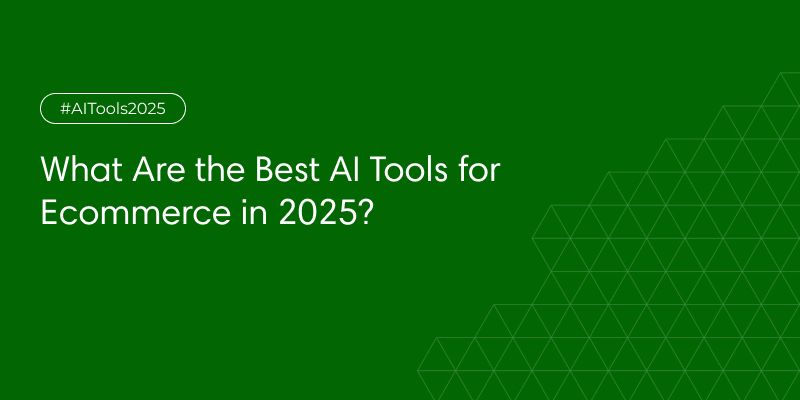 #AITools2025

What Are the Best AI Tools for Ecommerce in 2025?